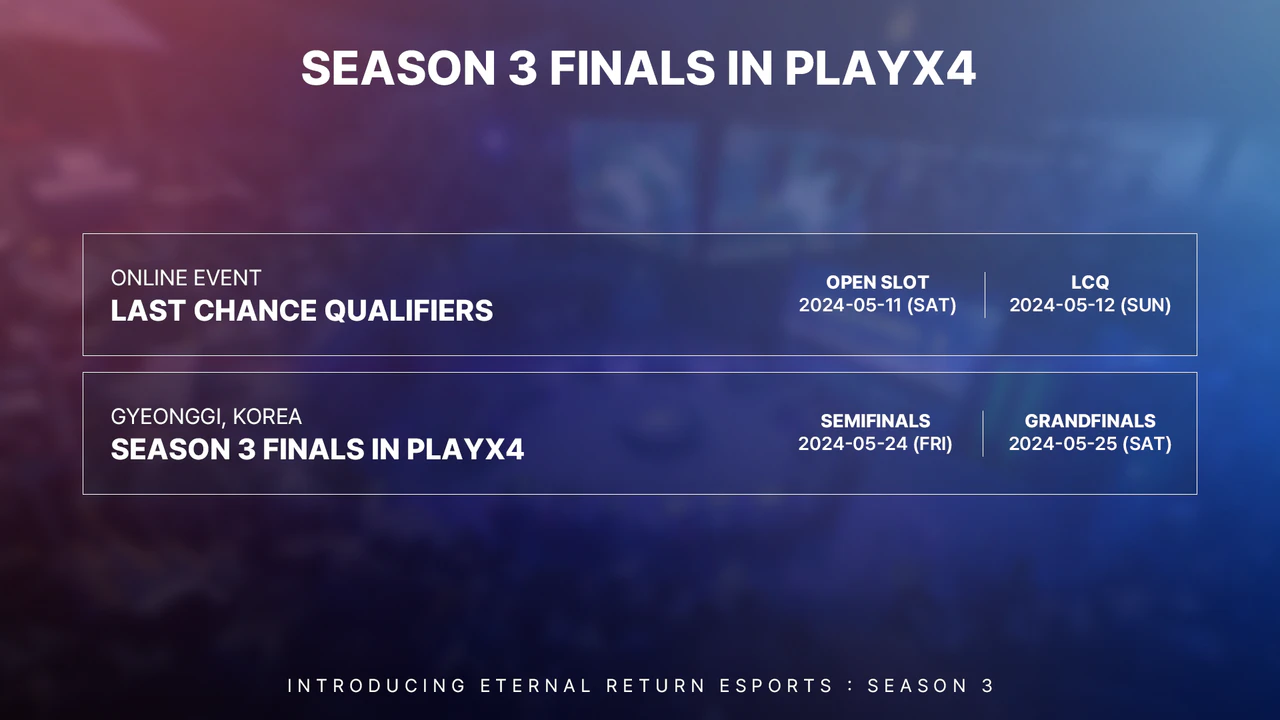 SEASON 3 FINALS IN PLAYX4

ONLINE EVENT
LAST CHANCE QUALIFIERS

OPEN SLOT
2024-05-11 (SAT)

LCQ
2024-05-12 (SUN)

GYEONGGI, KOREA
SEASON 3 FINALS IN PLAYX4

SEMIFINALS
2024-05-24 (FRI)

GRANDFINALS
2024-05-25 (SAT)

INTRODUCING ETERNAL RETURN ESPORTS : SEASON 3